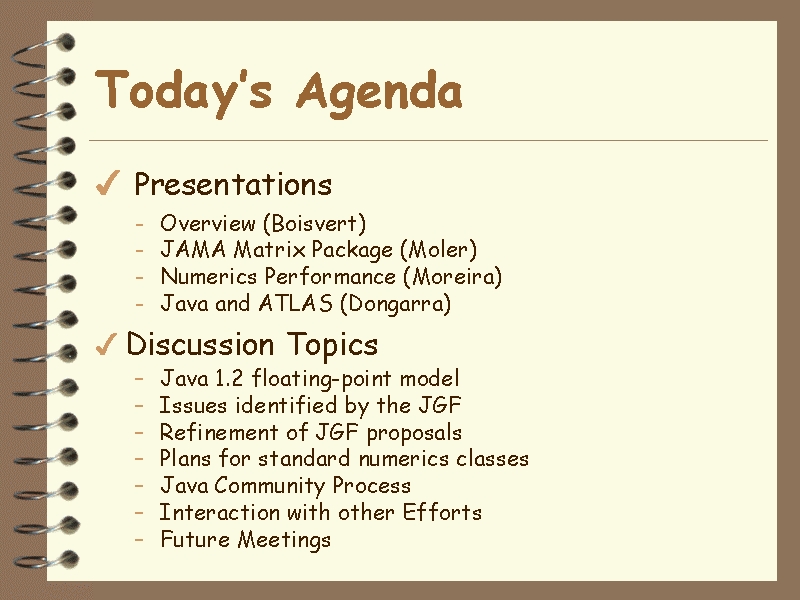 Today's Agenda

✓ Presentations
- Overview (Boisvert)
- JAMA Matrix Package (Moler)
- Numerics Performance (Moreira)
- Java and ATLAS (Dongarra)

✓ Discussion Topics
- Java 1.2 floating-point model
- Issues identified by the JGF
- Refinement of JGF proposals
- Plans for standard numerics classes
- Java Community Process
- Interaction with other Efforts
- Future Meetings